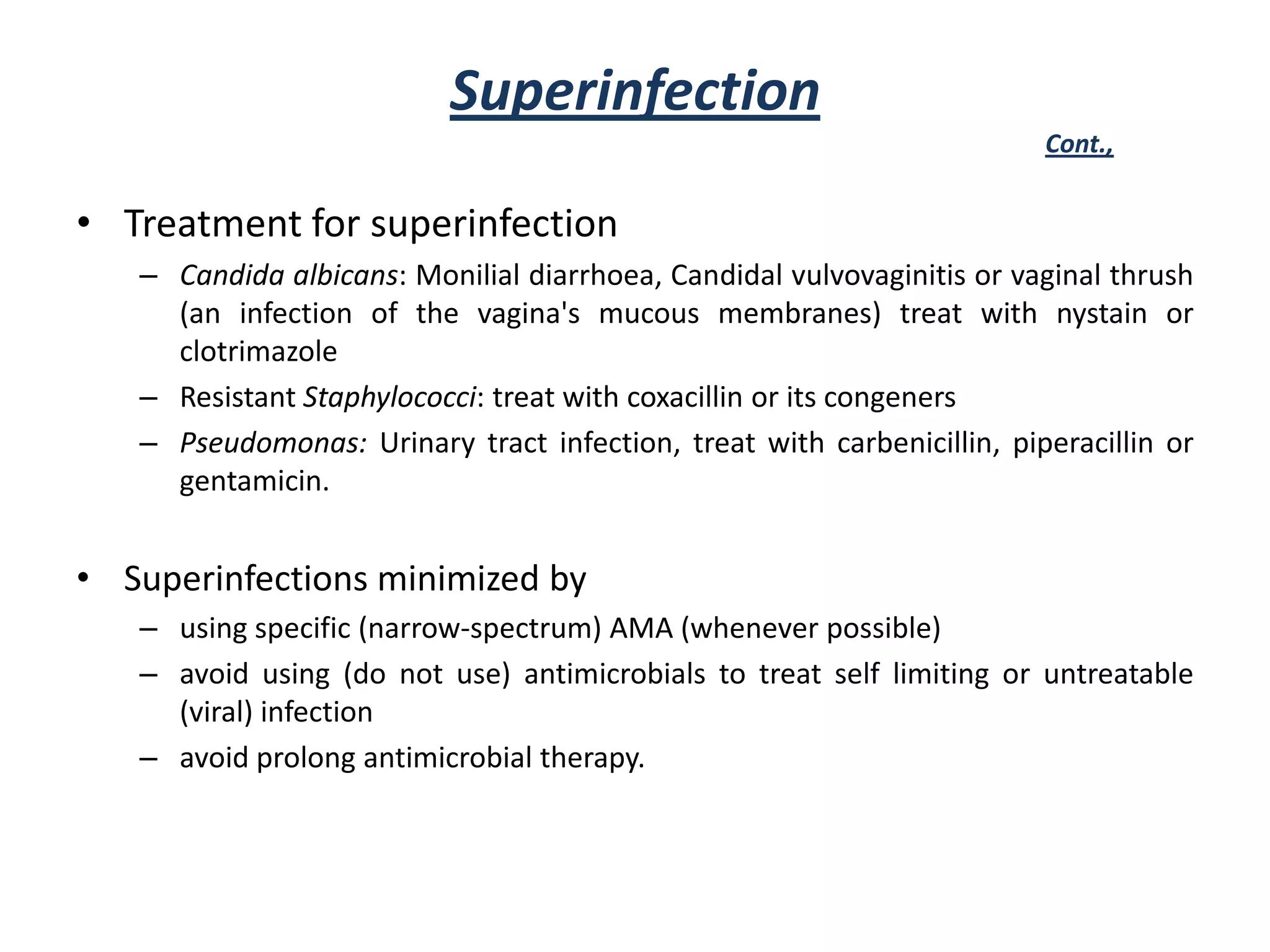 Superinfection

Cont.,

• Treatment for superinfection

– Candida albicans: Monilial diarrhoea, Candidal vulvovaginitis or vaginal thrush (an infection of the vagina's mucous membranes) treat with nystain or clotrimazole

– Resistant Staphylococci: treat with coxacillin or its congeners

– Pseudomonas: Urinary tract infection, treat with carbenicillin, piperacillin or gentamicin.

• Superinfections minimized by

– using specific (narrow-spectrum) AMA (whenever possible)

– avoid using (do not use) antimicrobials to treat self limiting or untreatable (viral) infection

– avoid prolong antimicrobial therapy.